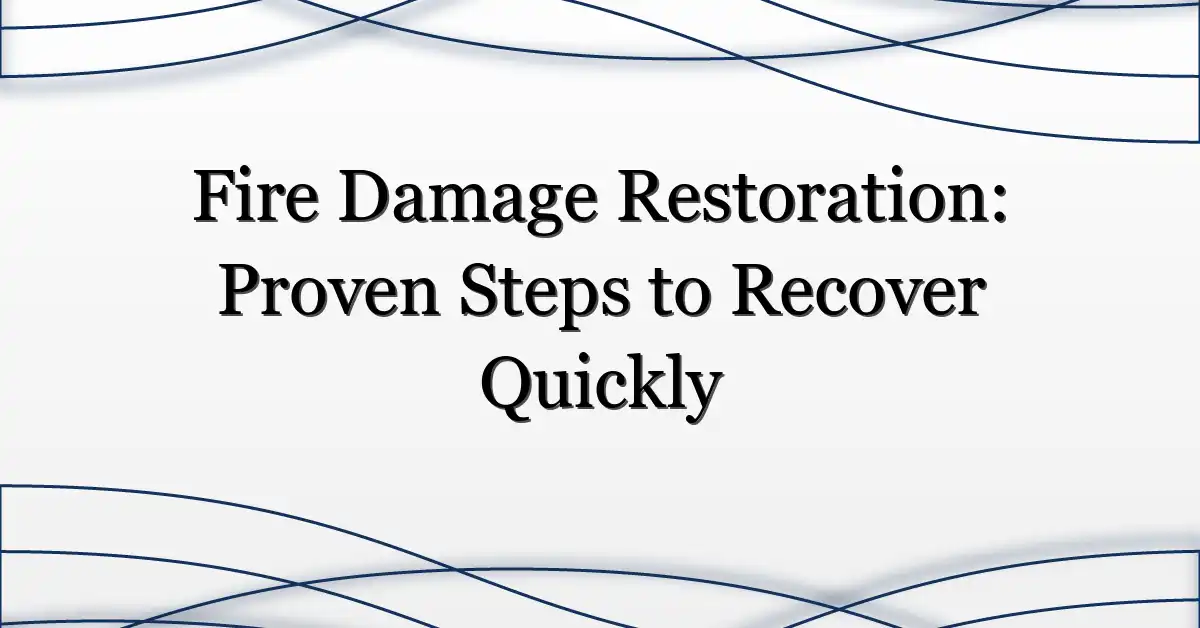 Fire Damage Restoration: Proven Steps to Recover Quickly